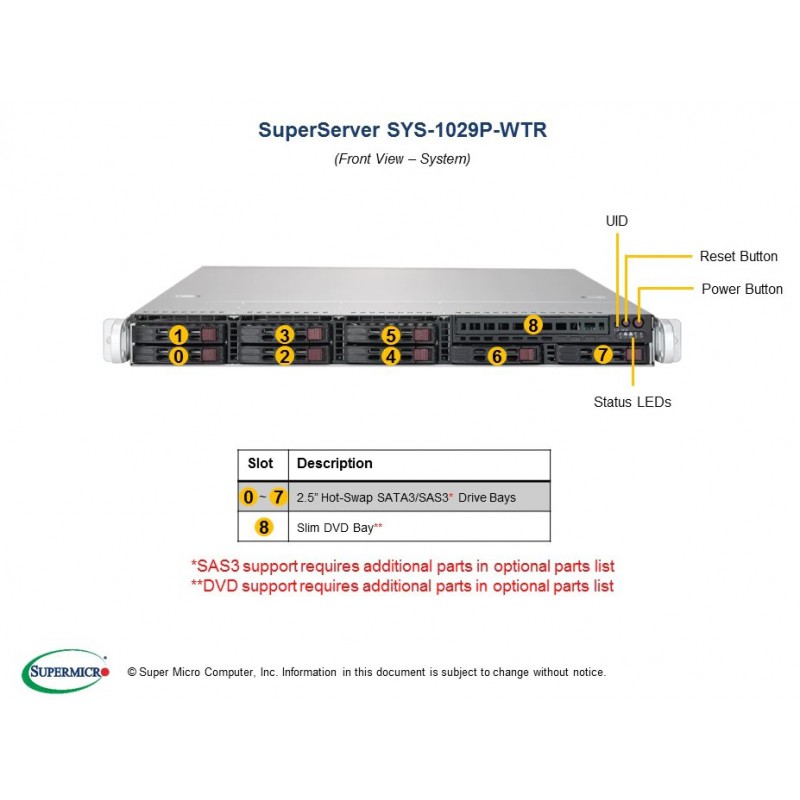 SuperServer SYS-1029P-WTR

(Front View – System)

UID

Reset Button

Power Button

1 3 5 8

0 2 4 6 7

Status LEDs

| Slot | Description |
|---|---|
| 0 ~ 7 | 2.5" Hot-Swap SATA3/SAS3* Drive Bays |
| 8 | Slim DVD Bay** |

*SAS3 support requires additional parts in optional parts list
**DVD support requires additional parts in optional parts list

SUPERMICRO

© Super Micro Computer, Inc. Information in this document is subject to change without notice.